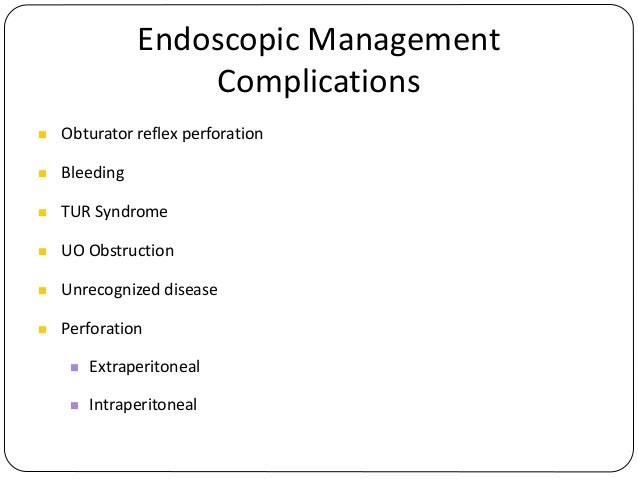 Endoscopic Management Complications

- Obturator reflex perforation
- Bleeding
- TUR Syndrome
- UO Obstruction
- Unrecognized disease
- Perforation
  - Extraperitoneal
  - Intraperitoneal